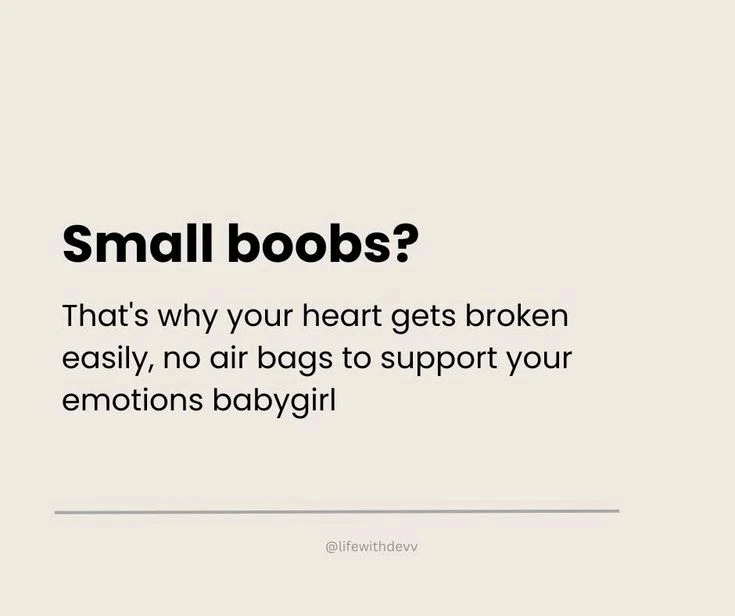 Small boobs?

That's why your heart gets broken easily, no air bags to support your emotions babygirl

@lifewithdevv